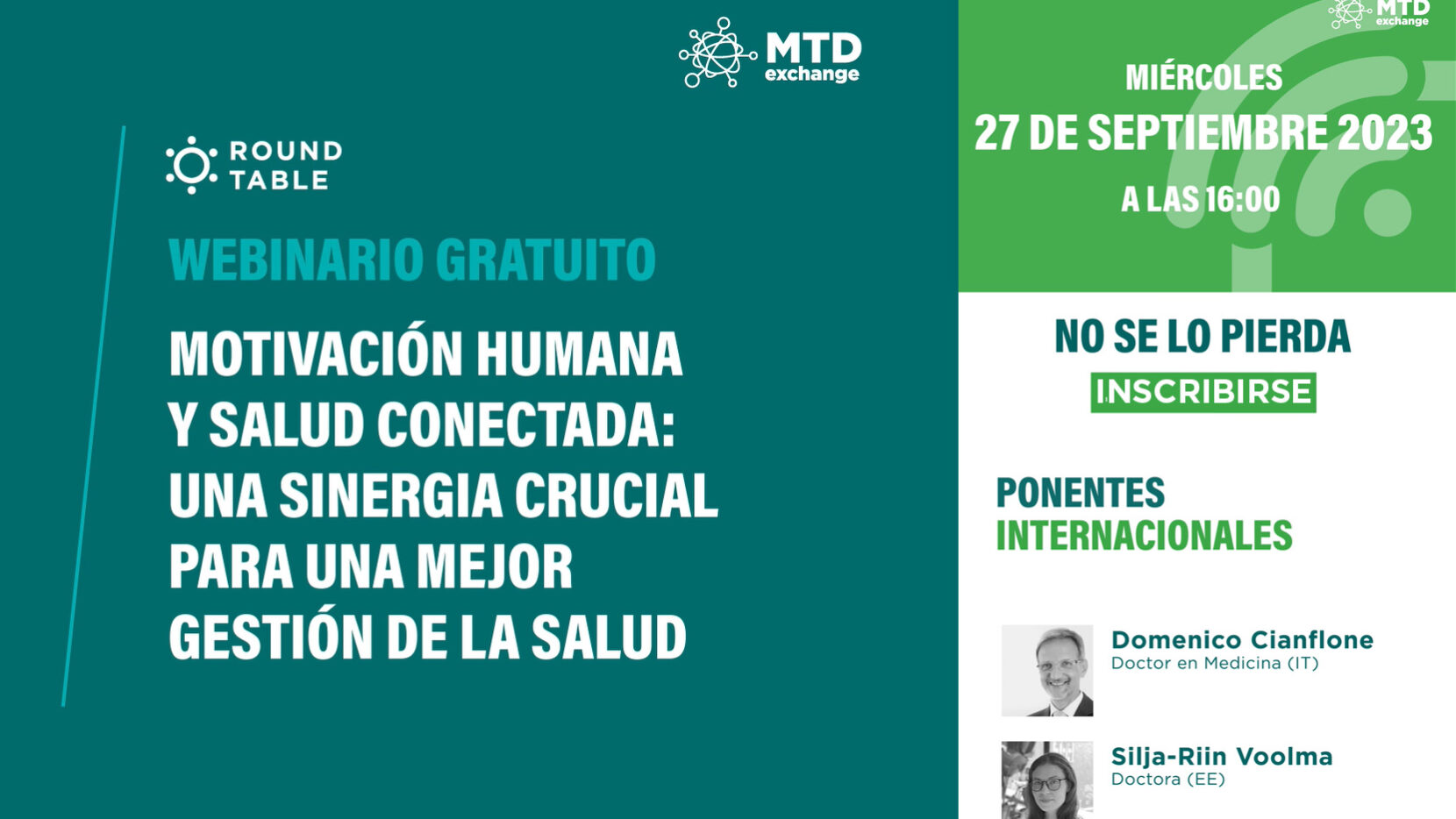 MTD exchange

ROUND TABLE

WEBINARIO GRATUITO

MOTIVACIÓN HUMANA Y SALUD CONECTADA: UNA SINERGIA CRUCIAL PARA UNA MEJOR GESTIÓN DE LA SALUD

MTD exchange

MIÉRCOLES
27 DE SEPTIEMBRE 2023
A LAS 16:00

NO SE LO PIERDA
INSCRIBIRSE

PONENTES INTERNACIONALES

Domenico Cianflone
Doctor en Medicina (IT)

Silja-Riin Voolma
Doctora (EE)